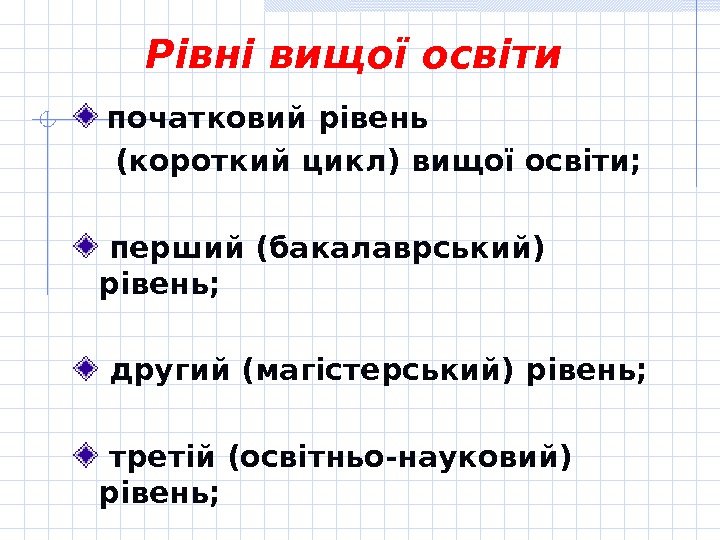 Рівні вищої освіти

початковий рівень (короткий цикл) вищої освіти;

перший (бакалаврський) рівень;

другий (магістерський) рівень;

третій (освітньо-науковий) рівень;